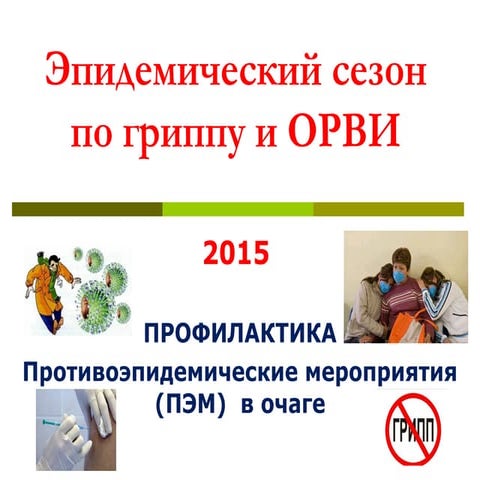 Эпидемический сезон по гриппу и ОРВИ

2015

ПРОФИЛАКТИКА

Противоэпидемические мероприятия (ПЭМ) в очаге

ГРИПП